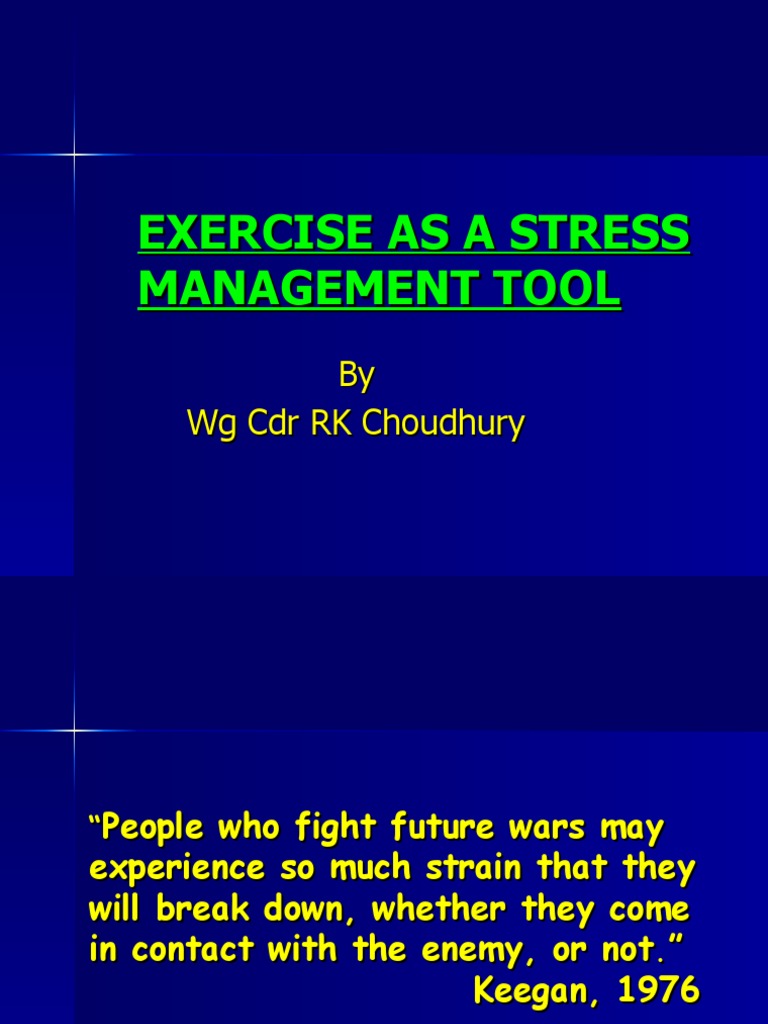 EXERCISE AS A STRESS MANAGEMENT TOOL

By
Wg Cdr RK Choudhury

“People who fight future wars may experience so much strain that they will break down, whether they come in contact with the enemy, or not.”
Keegan, 1976